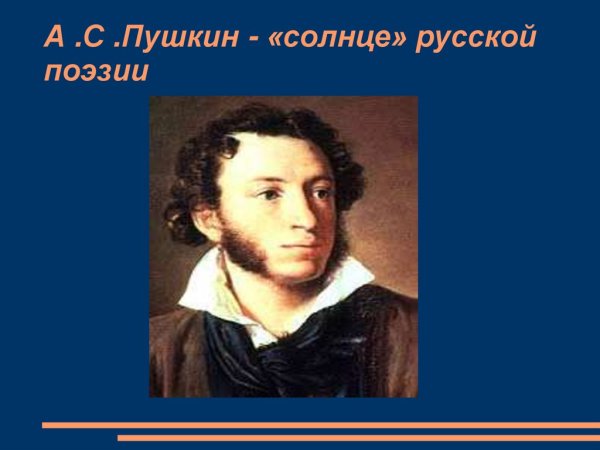 А .С .Пушкин - «солнце» русской поэзии